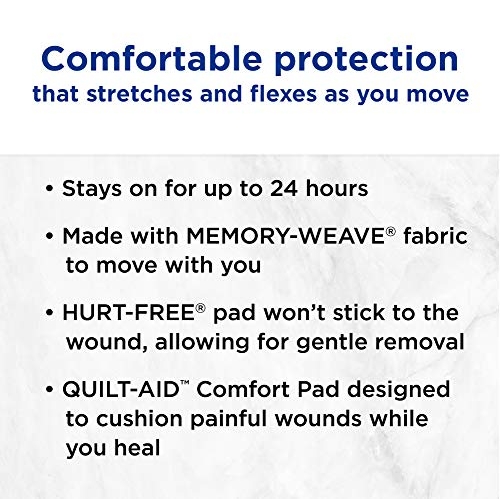 Comfortable protection
that stretches and flexes as you move

• Stays on for up to 24 hours

• Made with MEMORY-WEAVE® fabric to move with you

• HURT-FREE® pad won't stick to the wound, allowing for gentle removal

• QUILT-AID™ Comfort Pad designed to cushion painful wounds while you heal